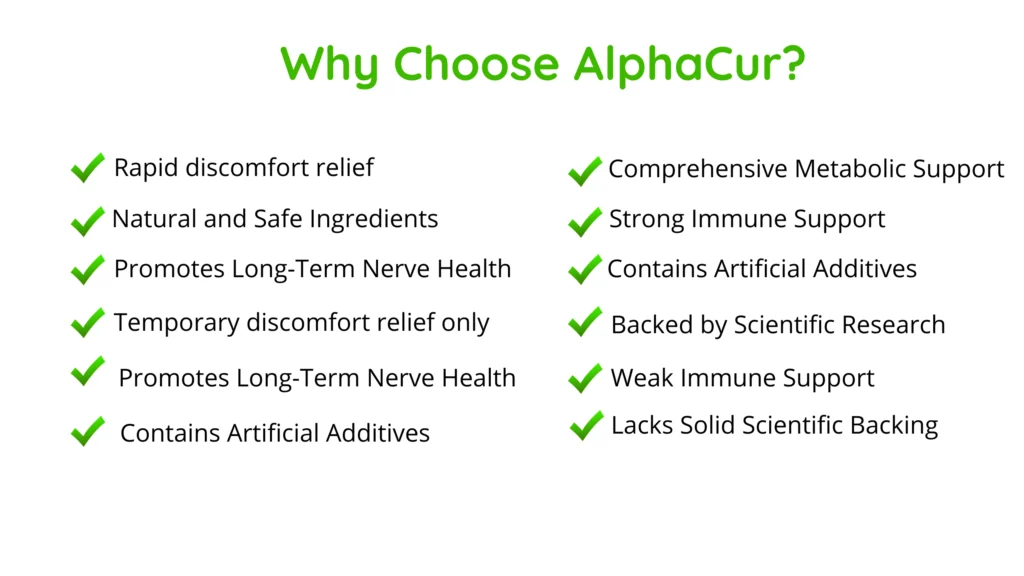 Why Choose AlphaCur?

Rapid discomfort relief
Natural and Safe Ingredients
Promotes Long-Term Nerve Health
Temporary discomfort relief only
Promotes Long-Term Nerve Health
Contains Artificial Additives

Comprehensive Metabolic Support
Strong Immune Support
Contains Artificial Additives
Backed by Scientific Research
Weak Immune Support
Lacks Solid Scientific Backing